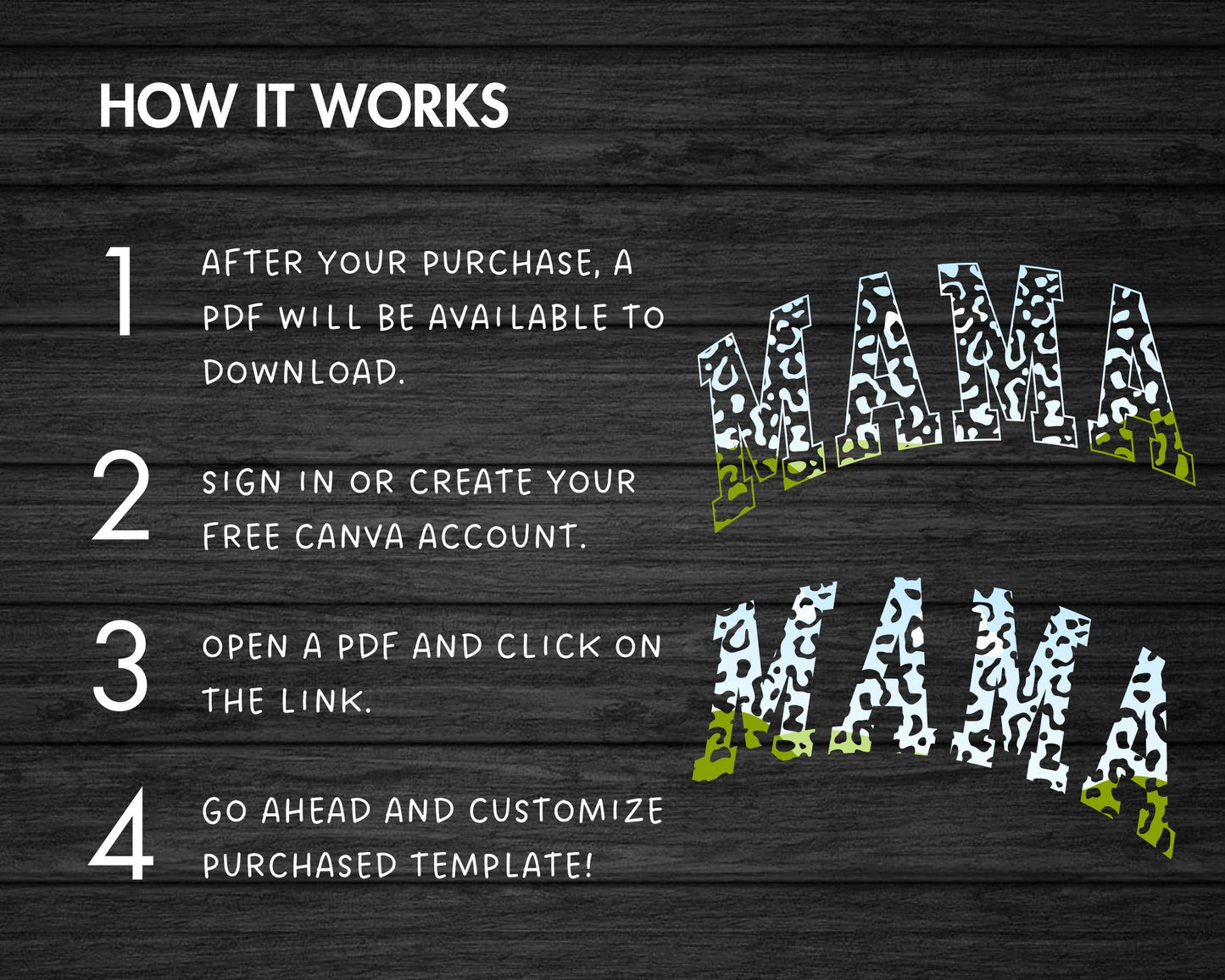 HOW IT WORKS

1 AFTER YOUR PURCHASE, A PDF WILL BE AVAILABLE TO DOWNLOAD.

2 SIGN IN OR CREATE YOUR FREE CANVA ACCOUNT.

3 OPEN A PDF AND CLICK ON THE LINK.

4 GO AHEAD AND CUSTOMIZE PURCHASED TEMPLATE!

MAMA

MAMA